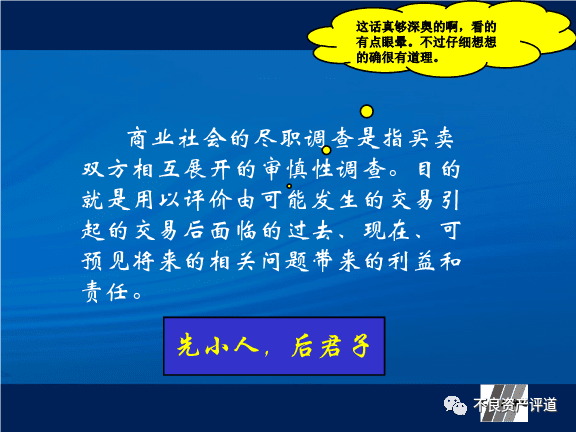 这话真够深奥的啊，看的有点眼晕。不过仔细想想的确很有道理。

商业社会的尽职调查是指买卖双方相互展开的审慎性调查。目的就是用以评价由可能发生的交易引起的交易后面临的过去、现在、可预见将来的相关问题带来的利益和责任。

先小人，后君子

不良资产评道